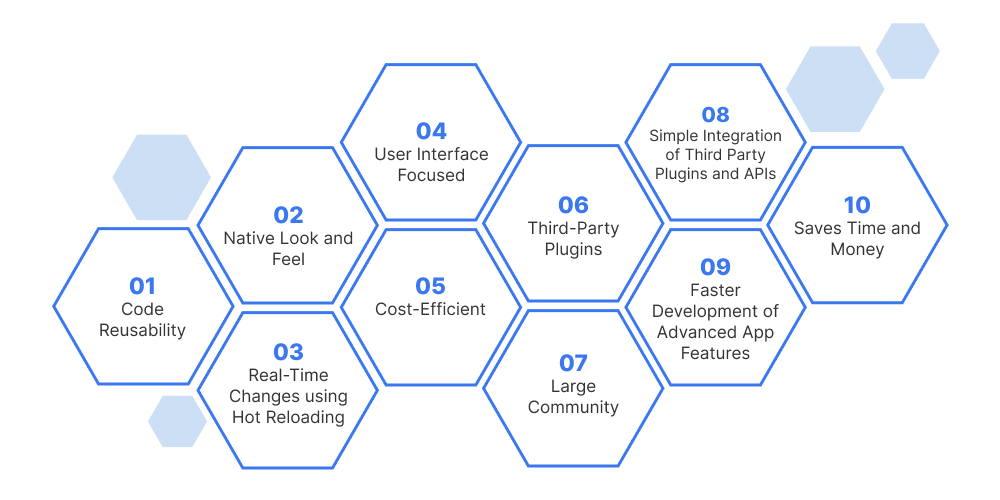 01
Code Reusability

02
Native Look and Feel

03
Real-Time Changes using Hot Reloading

04
User Interface Focused

05
Cost-Efficient

06
Third-Party Plugins

07
Large Community

08
Simple Integration of Third Party Plugins and APIs

09
Faster Development of Advanced App Features

10
Saves Time and Money